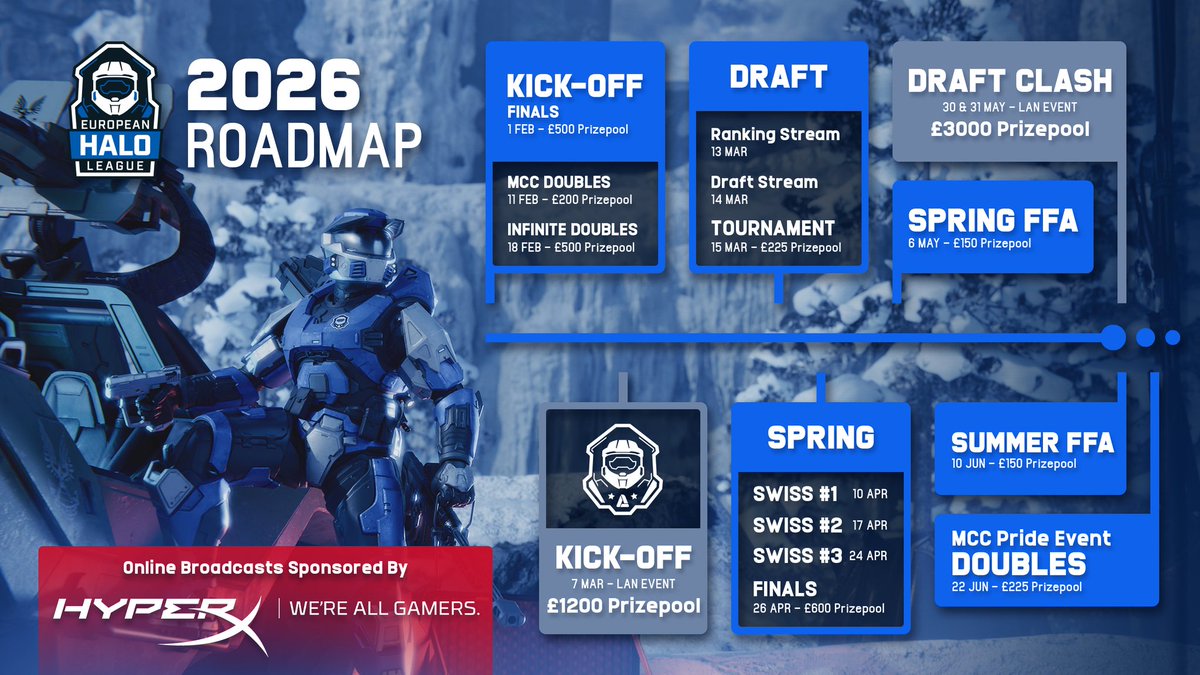 EUROPEAN HALO LEAGUE

2026 ROADMAP

KICK-OFF
FINALS
1 FEB – £500 Prizepool

MCC DOUBLES
11 FEB – £200 Prizepool

INFINITE DOUBLES
18 FEB – £500 Prizepool

DRAFT

Ranking Stream
13 MAR

Draft Stream
14 MAR

TOURNAMENT
15 MAR – £225 Prizepool

DRAFT CLASH
30 & 31 MAY – LAN EVENT
£3000 Prizepool

SPRING FFA
6 MAY – £150 Prizepool

KICK-OFF
7 MAR – LAN EVENT
£1200 Prizepool

SPRING

SWISS #1 10 APR
SWISS #2 17 APR
SWISS #3 24 APR
FINALS
26 APR – £600 Prizepool

SUMMER FFA
10 JUN – £150 Prizepool

MCC Pride Event
DOUBLES
22 JUN – £225 Prizepool

Online Broadcasts Sponsored By
HYPERX | WE'RE ALL GAMERS.